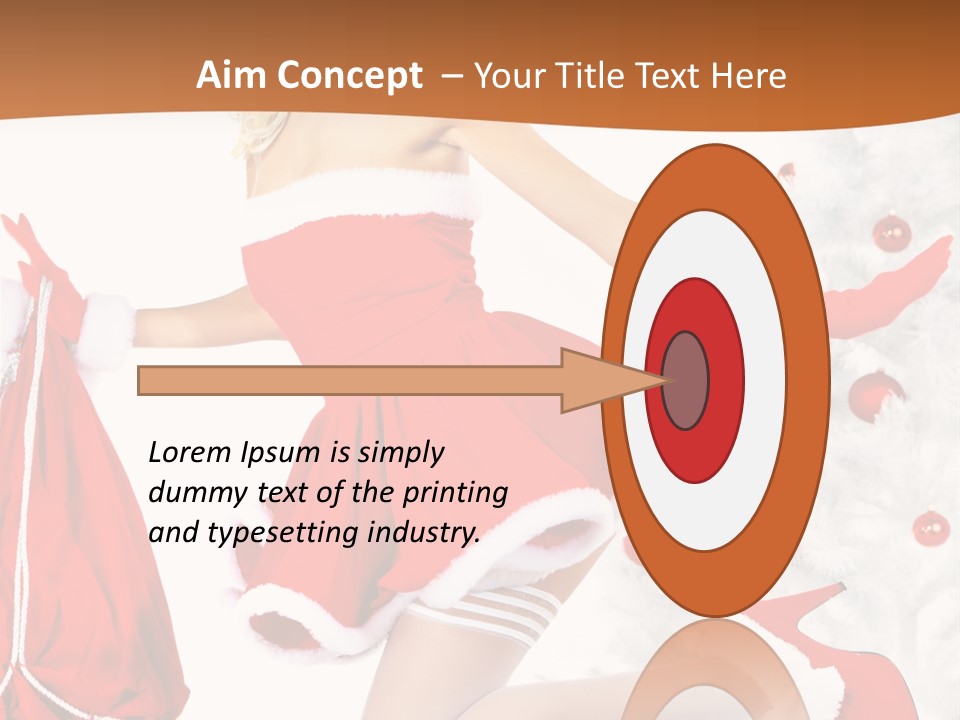 Aim Concept – Your Title Text Here

Lorem Ipsum is simply dummy text of the printing and typesetting industry.